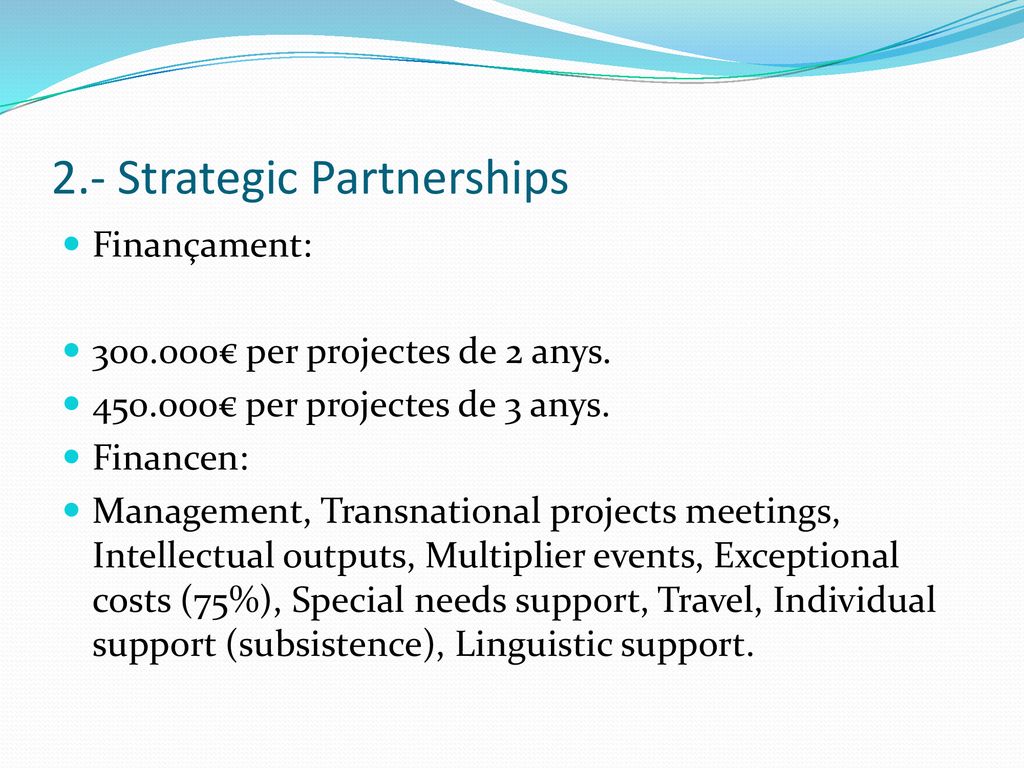 2.- Strategic Partnerships

Finançament:

300.000€ per projectes de 2 anys.

450.000€ per projectes de 3 anys.

Financen:

Management, Transnational projects meetings, Intellectual outputs, Multiplier events, Exceptional costs (75%), Special needs support, Travel, Individual support (subsistence), Linguistic support.